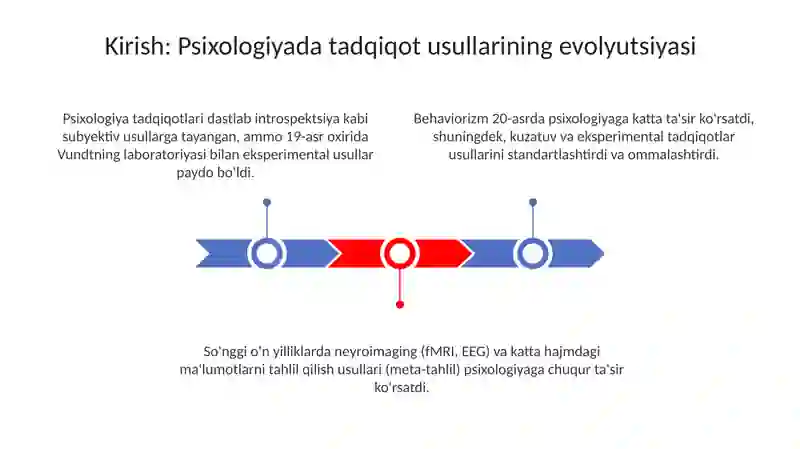 Kirish: Psixologiyada tadqiqot usullarining evolyutsiyasi

Psixologiya tadqiqotlari dastlab introspektsiya kabi subyektiv usullarga tayangan, ammo 19-asr oxirida Vundtning laboratoriyasi bilan eksperimental usullar paydo bo'ldi.

Behaviorizm 20-asrda psixologiyaga katta ta'sir ko'rsatdi, shuningdek, kuzatuv va eksperimental tadqiqotlar usullarini standartlashtirdi va ommalashtirdi.

So'nggi o'n yilliklarda neyroimaging (fMRI, EEG) va katta hajmdagi ma'lumotlarni tahlil qilish usullari (meta-tahlil) psixologiyaga chuqur ta'sir ko'rsatdi.